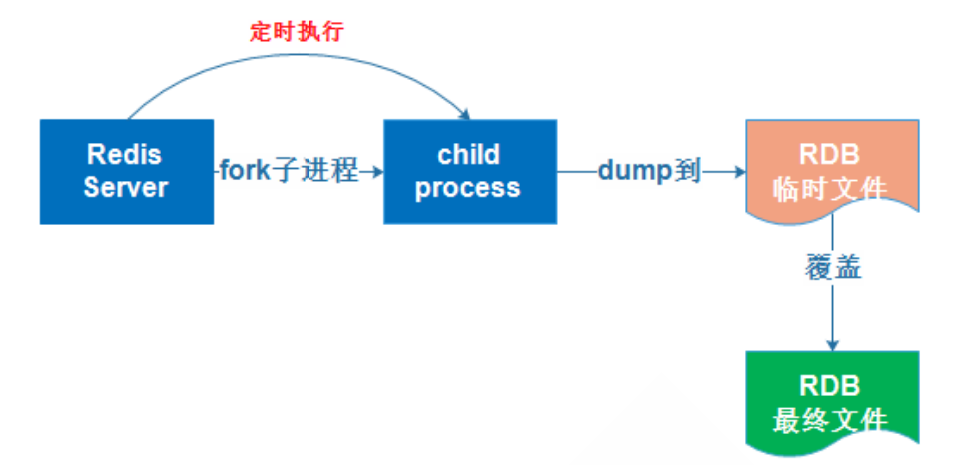 定时执行

Redis Server

fork子进程

child process

dump到

RDB 临时文件

覆盖

RDB 最终文件